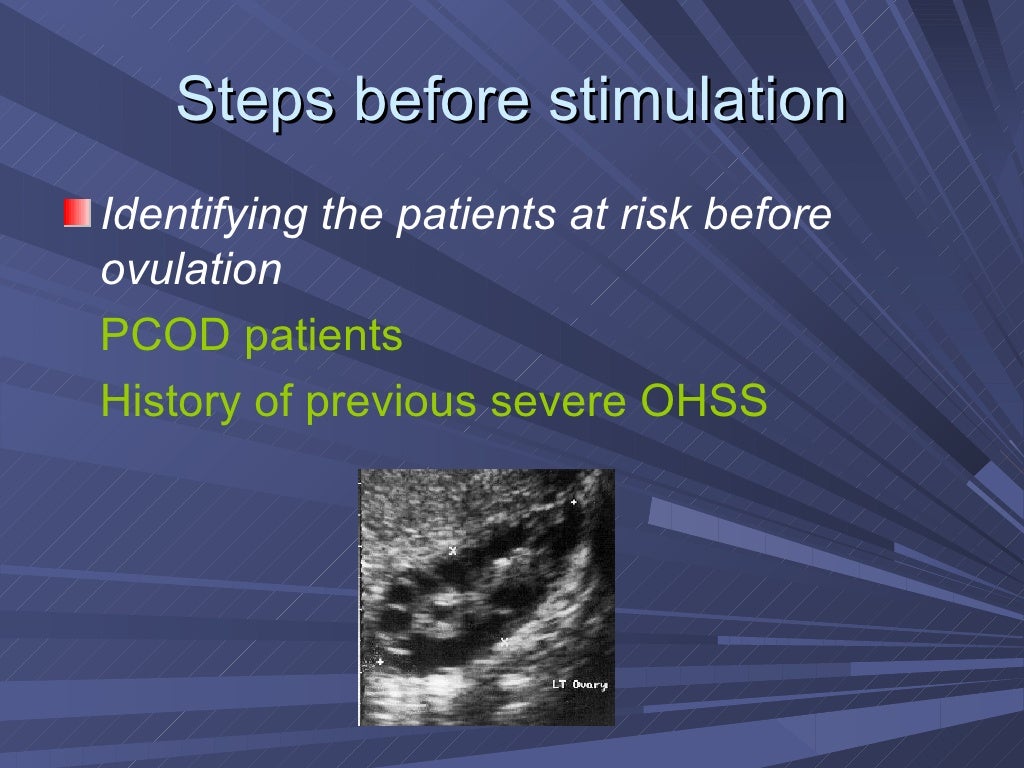 Steps before stimulation

Identifying the patients at risk before ovulation

PCOD patients

History of previous severe OHSS

LT Ovary